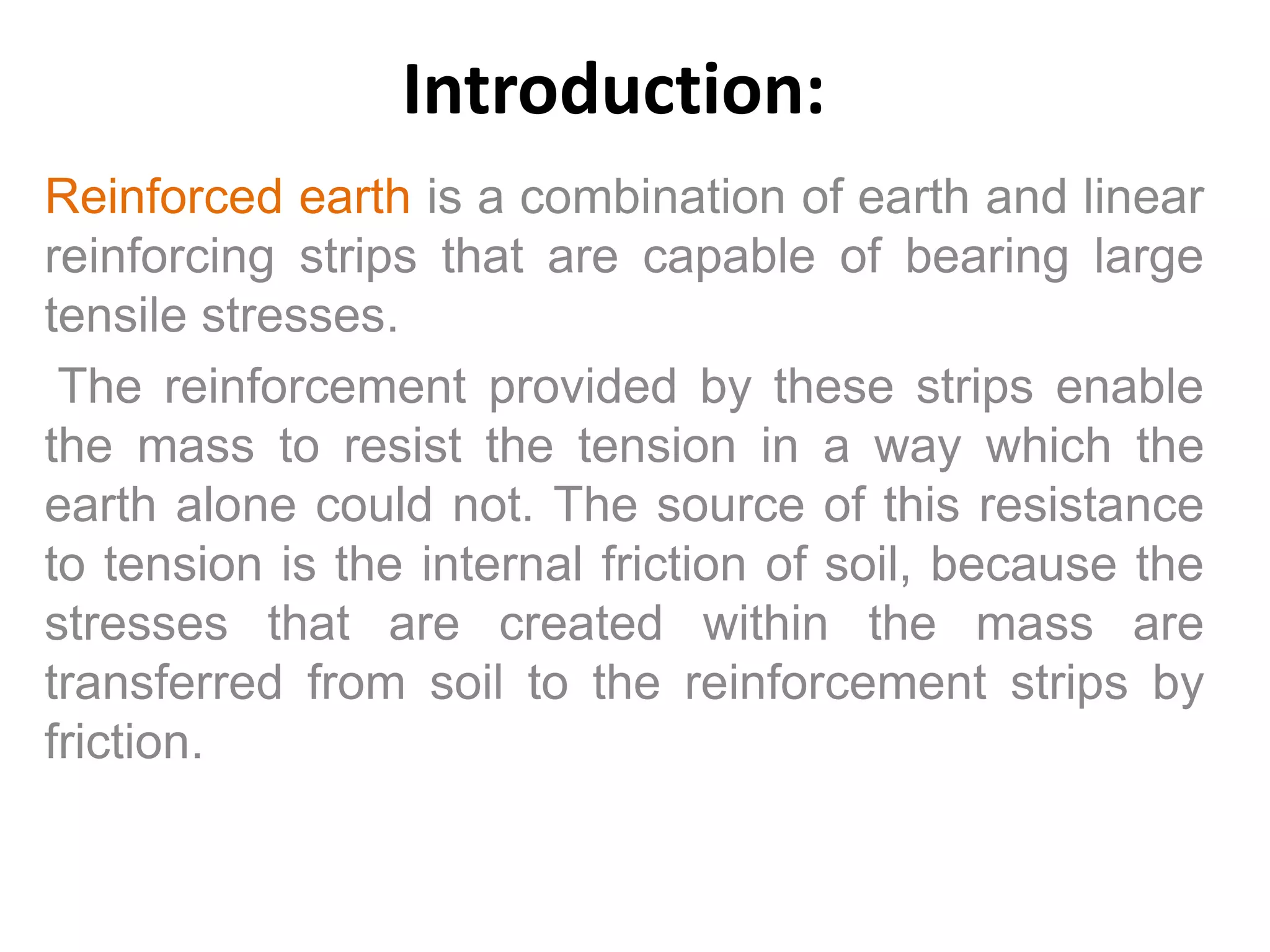 Introduction:

Reinforced earth is a combination of earth and linear reinforcing strips that are capable of bearing large tensile stresses.

The reinforcement provided by these strips enable the mass to resist the tension in a way which the earth alone could not. The source of this resistance to tension is the internal friction of soil, because the stresses that are created within the mass are transferred from soil to the reinforcement strips by friction.